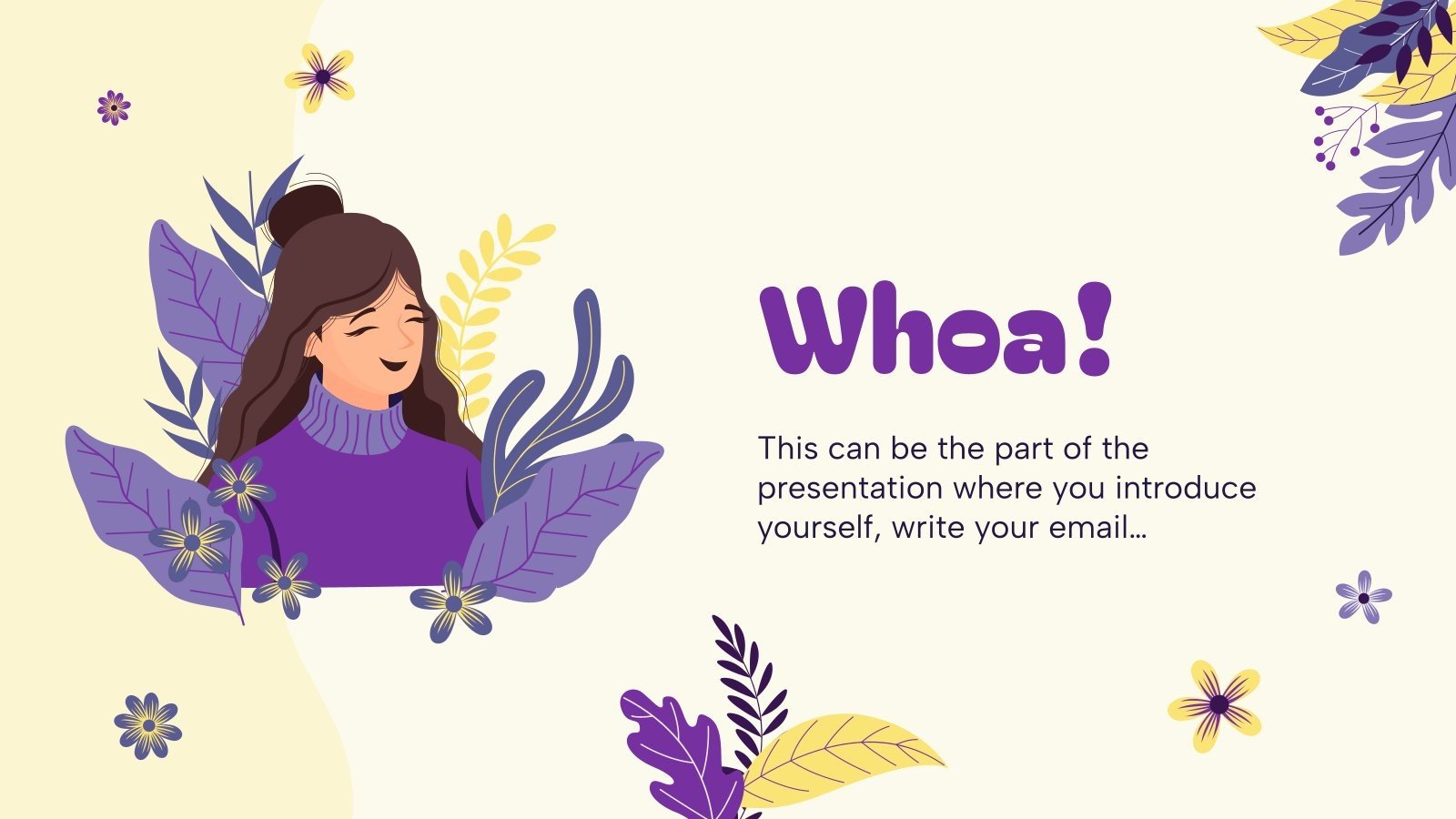 Whoa!

This can be the part of the presentation where you introduce yourself, write your email…